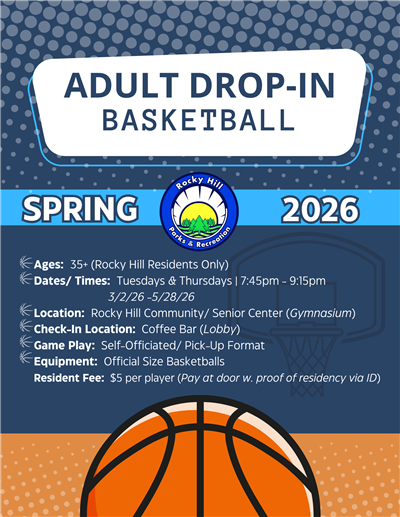 ADULT DROP-IN
BASKETBALL

SPRING

Rocky Hill
Parks & Recreation

2026

Ages: 35+ (Rocky Hill Residents Only)
Dates/ Times: Tuesdays & Thursdays | 7:45pm - 9:15pm
3/2/26 -5/28/26
Location: Rocky Hill Community/ Senior Center (Gymnasium)
Check-In Location: Coffee Bar (Lobby)
Game Play: Self-Officiated/ Pick-Up Format
Equipment: Official Size Basketballs
Resident Fee: $5 per player (Pay at door w. proof of residency via ID)